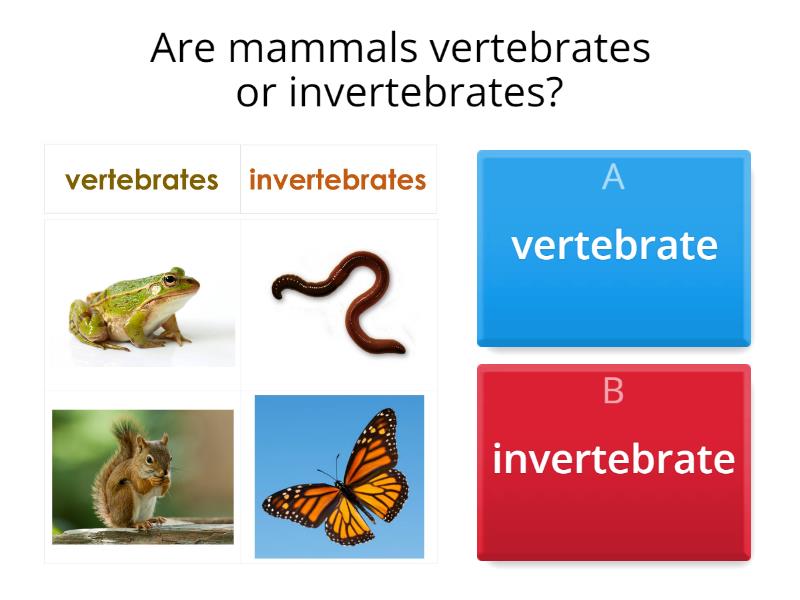 Are mammals vertebrates or invertebrates?

| vertebrates | invertebrates |
|---|---|
| | |
| | |

A
vertebrate

B
invertebrate